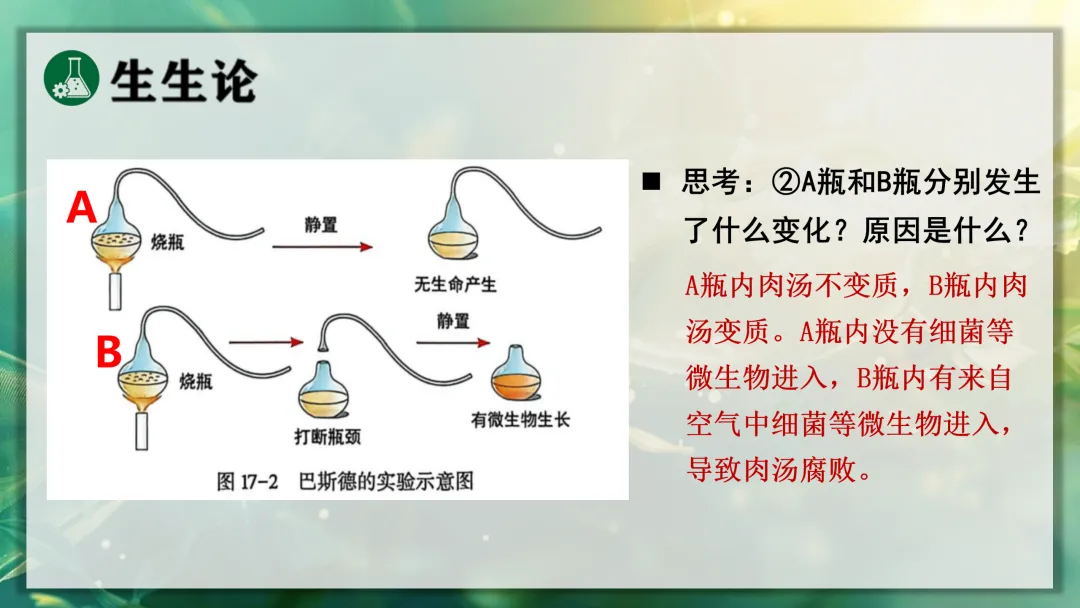 生生论

A
烧瓶
静置
无生命产生

B
烧瓶
打断瓶颈
静置
有微生物生长

图 17-2 巴斯德的实验示意图

■ 思考：②A瓶和B瓶分别发生了什么变化？原因是什么？

A瓶内肉汤不变质，B瓶内肉汤变质。A瓶内没有细菌等微生物进入，B瓶内有来自空气中细菌等微生物进入，导致肉汤腐败。